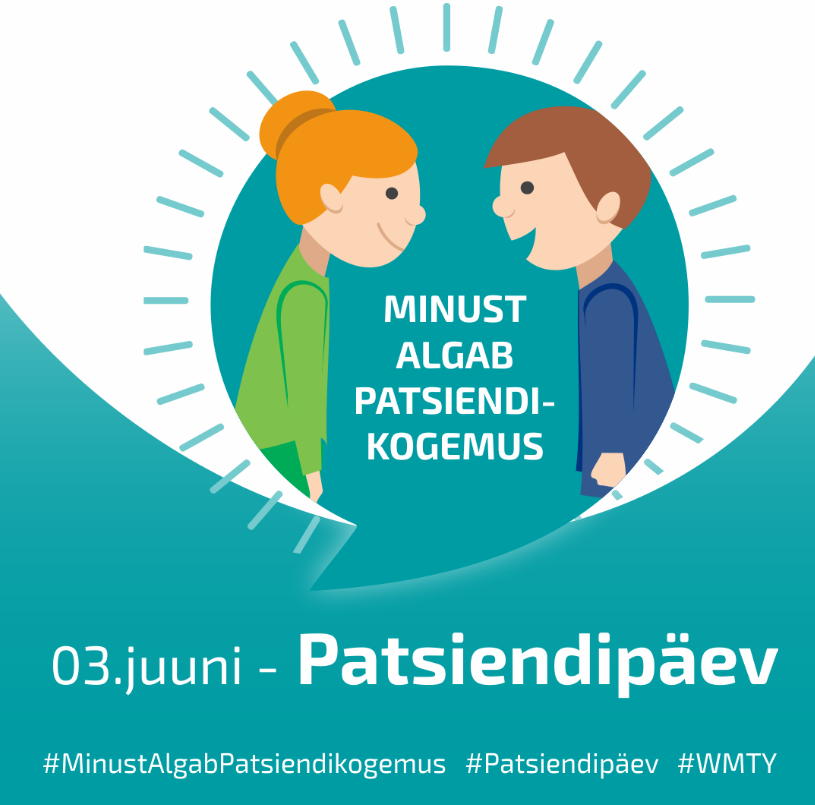 MINUST ALGAB PATSIENDIKOGEMUS

03.juuni - Patsiendipäev

#MinustAlgabPatsiendikogemus #Patsiendipäev #WMTY